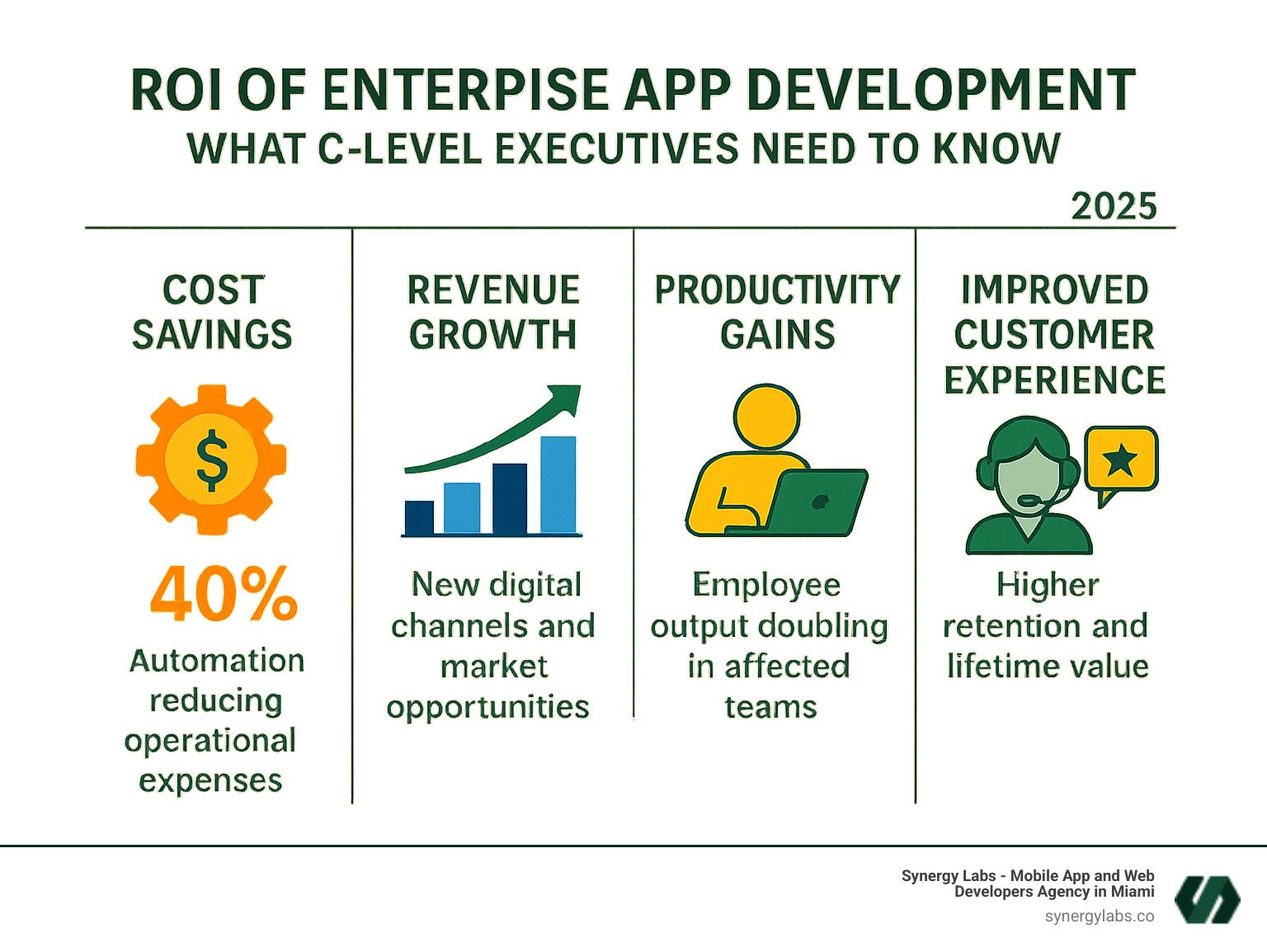 ROI OF ENTERPISE APP DEVELOPMENT
WHAT C-LEVEL EXECUTIVES NEED TO KNOW

2025

COST SAVINGS

$

40%

Automation reducing operational expenses

REVENUE GROWTH

New digital channels and market opportunities

PRODUCTIVITY GAINS

Employee output doubling in affected teams

IMPROVED CUSTOMER EXPERIENCE

Higher retention and lifetime value

Synergy Labs - Mobile App and Web Developers Agency in Miami
synergylabs.co